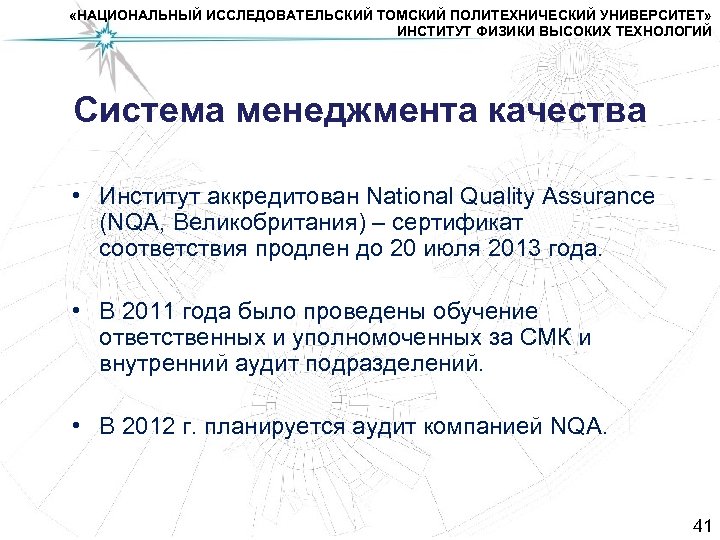 «НАЦИОНАЛЬНЫЙ ИССЛЕДОВАТЕЛЬСКИЙ ТОМСКИЙ ПОЛИТЕХНИЧЕСКИЙ УНИВЕРСИТЕТ»
ИНСТИТУТ ФИЗИКИ ВЫСОКИХ ТЕХНОЛОГИЙ

Система менеджмента качества

• Институт аккредитован National Quality Assurance (NQA, Великобритания) – сертификат соответствия продлен до 20 июля 2013 года.

• В 2011 года было проведены обучение ответственных и уполномоченных за СМК и внутренний аудит подразделений.

• В 2012 г. планируется аудит компанией NQA.

41